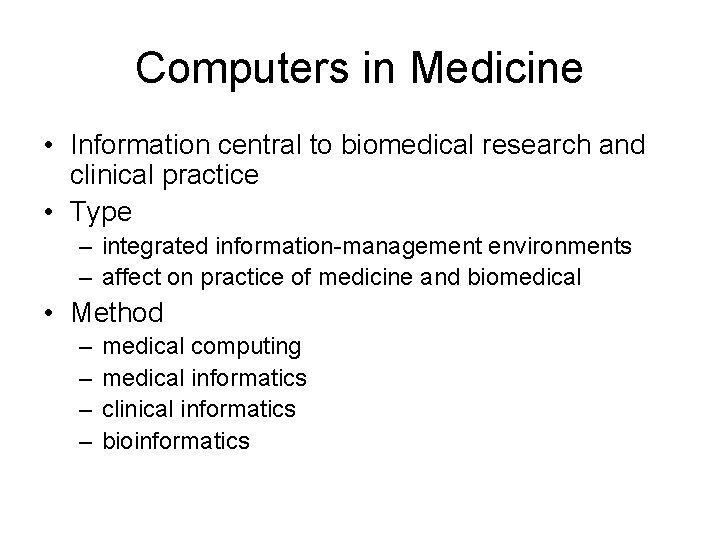 Computers in Medicine

• Information central to biomedical research and clinical practice
• Type
– integrated information-management environments
– affect on practice of medicine and biomedical
• Method
– medical computing
– medical informatics
– clinical informatics
– bioinformatics